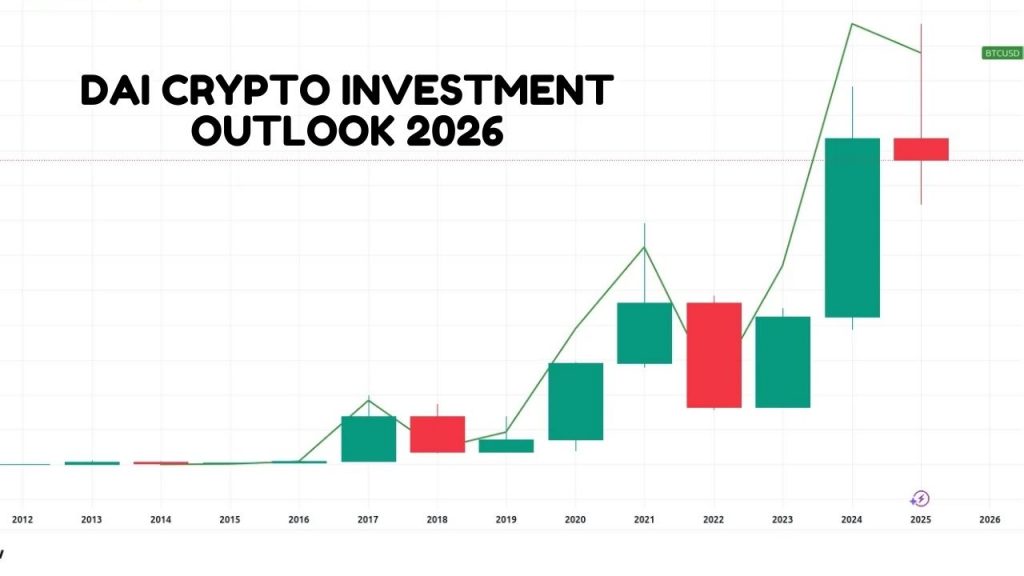 DAI CRYPTO INVESTMENT OUTLOOK 2026

BTCUSD

2012 2013 2014 2015 2016 2017 2018 2019 2020 2021 2022 2023 2024 2025 2026